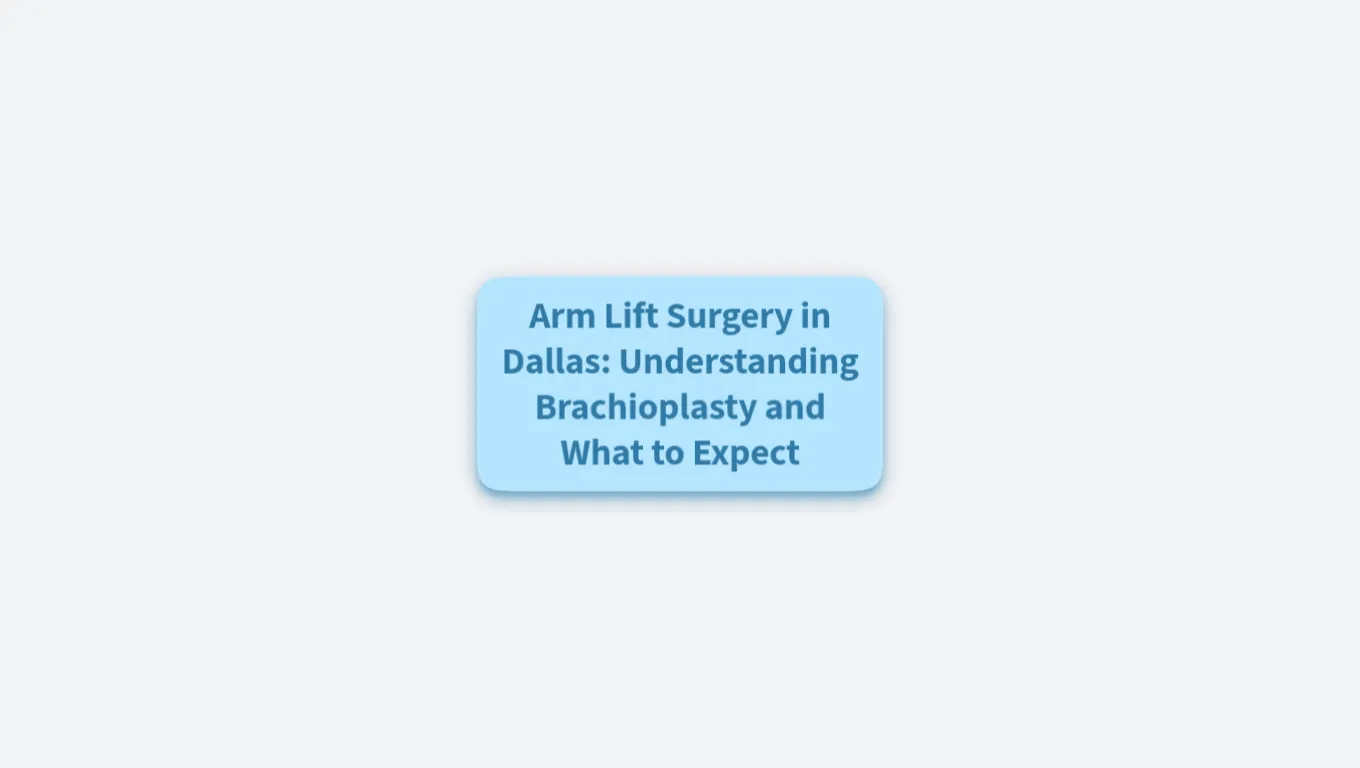 Arm Lift Surgery in Dallas: Understanding Brachioplasty and What to Expect